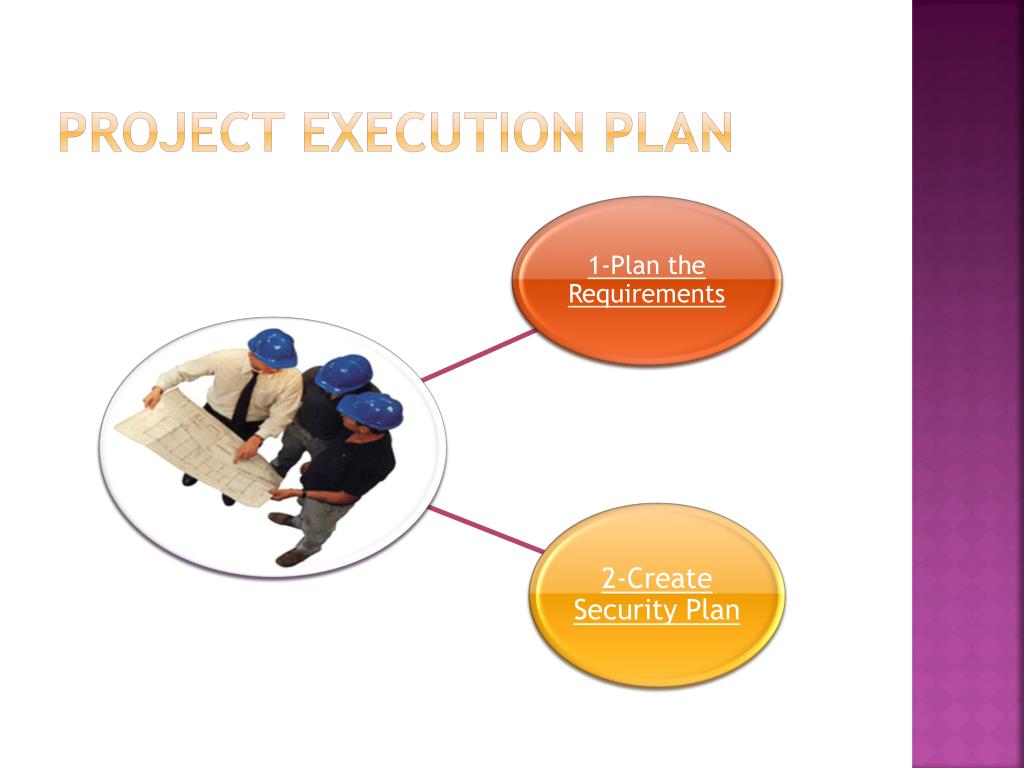 PROJECT EXECUTION PLAN

1-Plan the Requirements

2-Create Security Plan